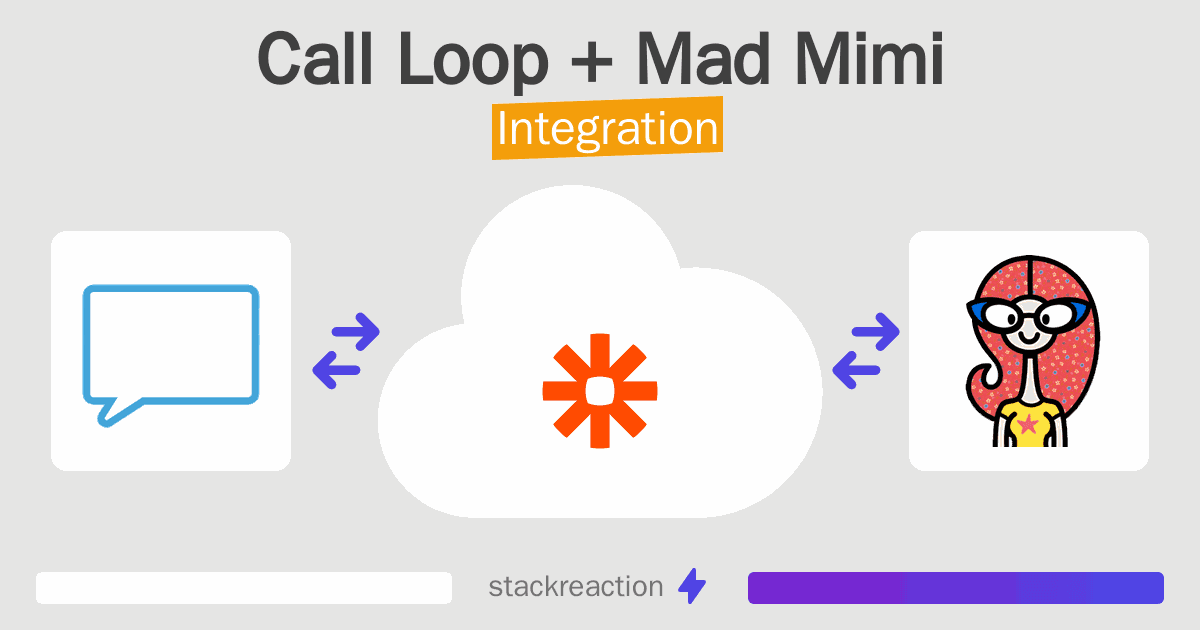 Call Loop + Mad Mimi
Integration

stackreaction